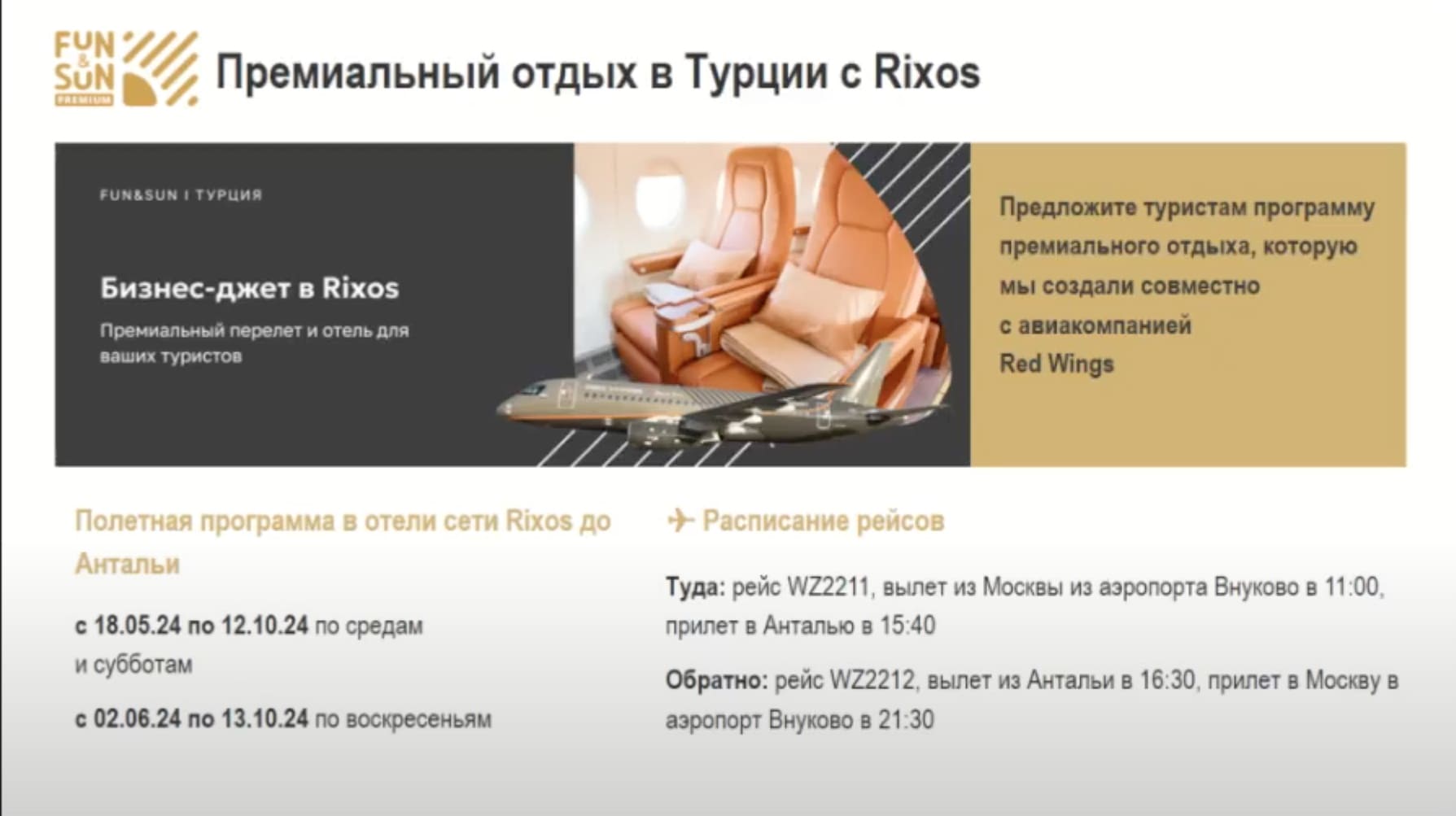 FUN & SUN PREMIUM

Премиальный отдых в Турции с Rixos

FUN&SUN I ТУРЦИЯ

Бизнес-джет в Rixos

Премиальный перелет и отель для ваших туристов

Предложите туристам программу премиального отдыха, которую мы создали совместно с авиакомпанией Red Wings

Полетная программа в отели сети Rixos до Антальи

с 18.05.24 по 12.10.24 по средам и субботам

с 02.06.24 по 13.10.24 по воскресеньям

Расписание рейсов

Туда: рейс WZ2211, вылет из Москвы из аэропорта Внуково в 11:00, прилет в Анталью в 15:40

Обратно: рейс WZ2212, вылет из Антальи в 16:30, прилет в Москву в аэропорт Внуково в 21:30